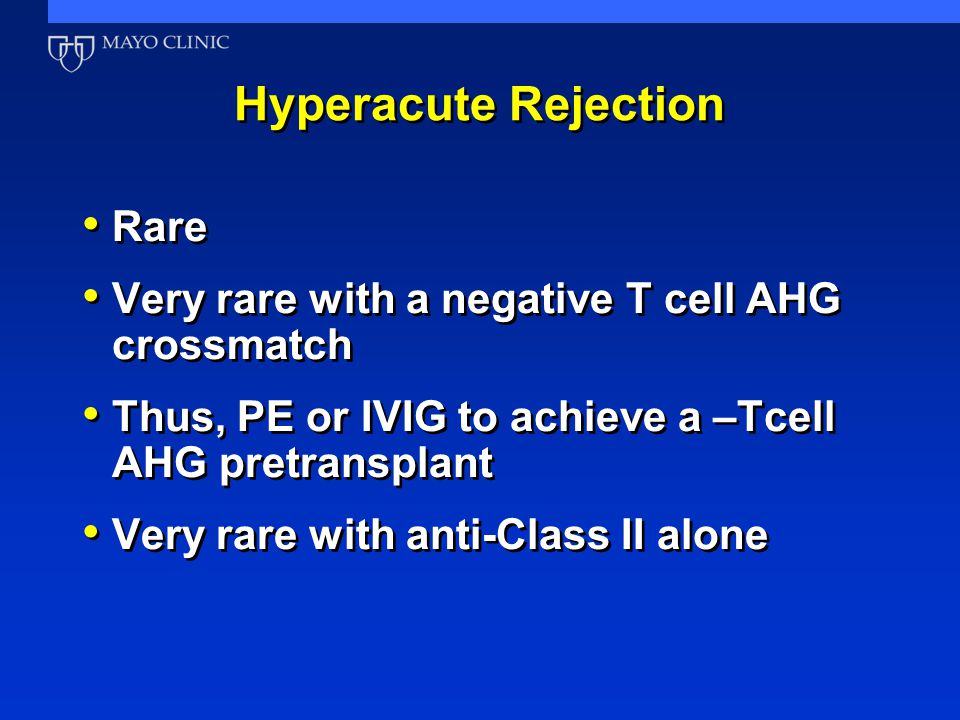 MAYO CLINIC

Hyperacute Rejection

• Rare
• Very rare with a negative T cell AHG crossmatch
• Thus, PE or IVIG to achieve a –Tcell AHG pretransplant
• Very rare with anti-Class II alone